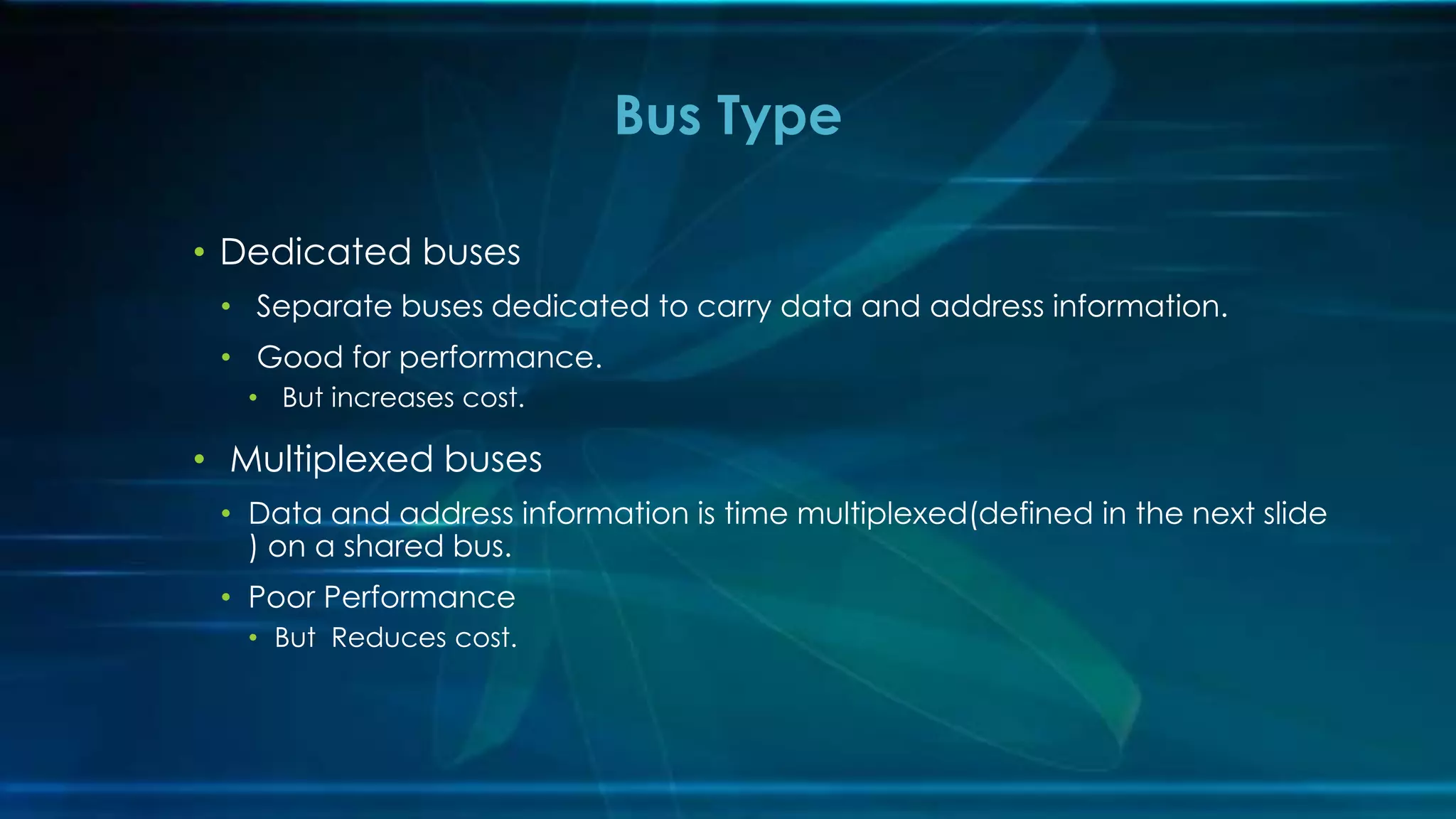 Bus Type

• Dedicated buses
• Separate buses dedicated to carry data and address information.
• Good for performance.
• But increases cost.

• Multiplexed buses
• Data and address information is time multiplexed(defined in the next slide ) on a shared bus.
• Poor Performance
• But Reduces cost.